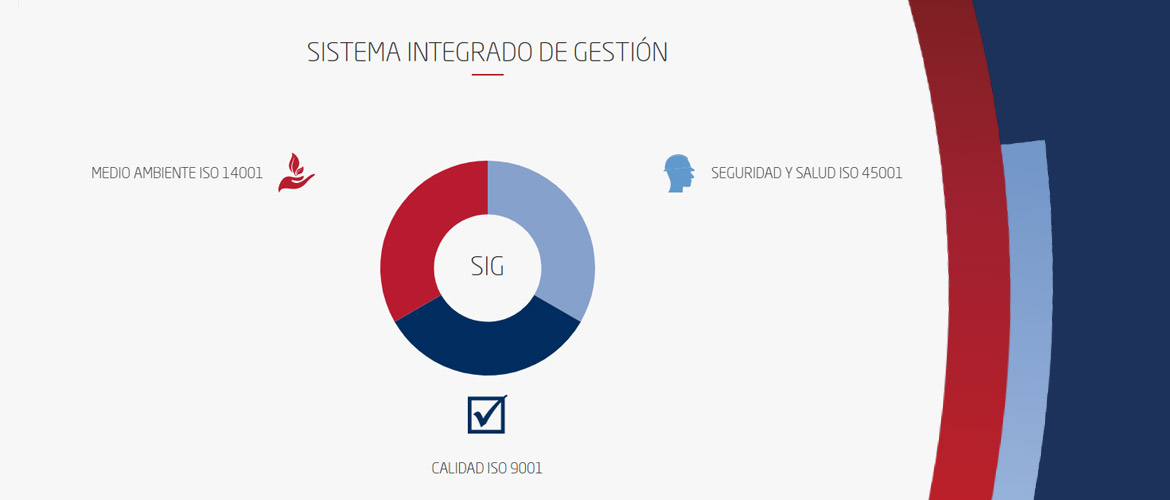 SISTEMA INTEGRADO DE GESTIÓN

MEDIO AMBIENTE ISO 14001

SEGURIDAD Y SALUD ISO 45001

SIG

CALIDAD ISO 9001